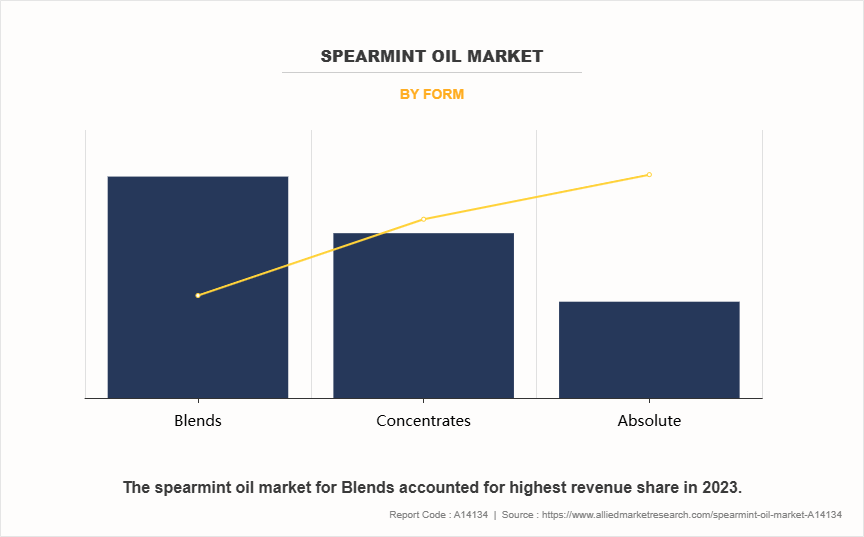 SPEARMINT OIL MARKET

BY FORM

Blends

Concentrates

Absolute

The spearmint oil market for Blends accounted for highest revenue share in 2023.

Report Code : A14134 | Source : https://www.alliedmarketresearch.com/spearmint-oil-market-A14134